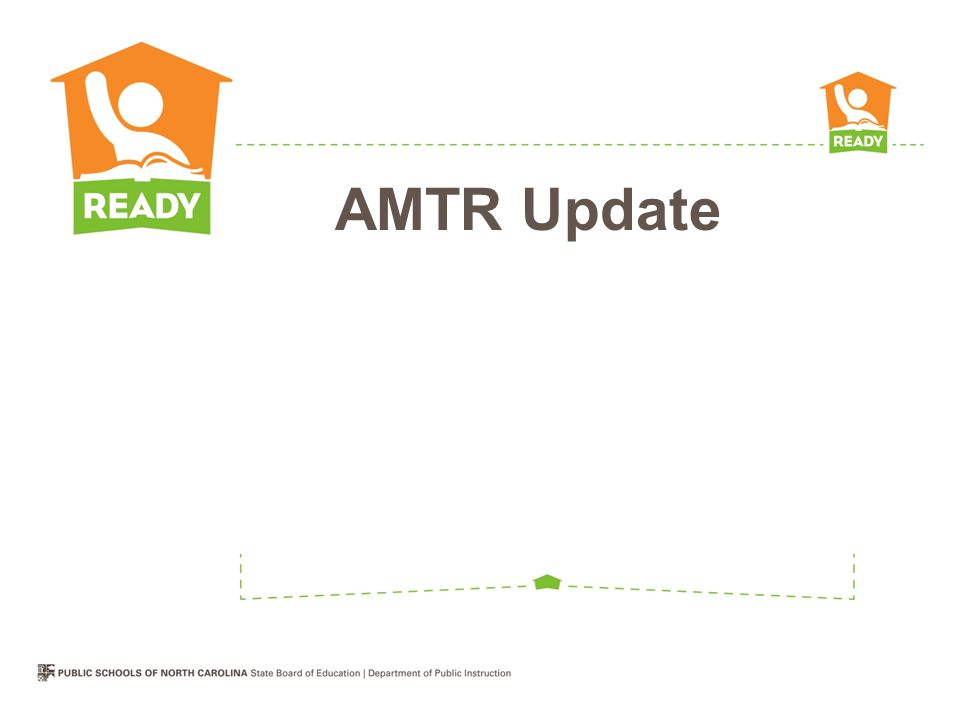 READY

READY

AMTR Update

PUBLIC SCHOOLS OF NORTH CAROLINA State Board of Education | Department of Public Instruction